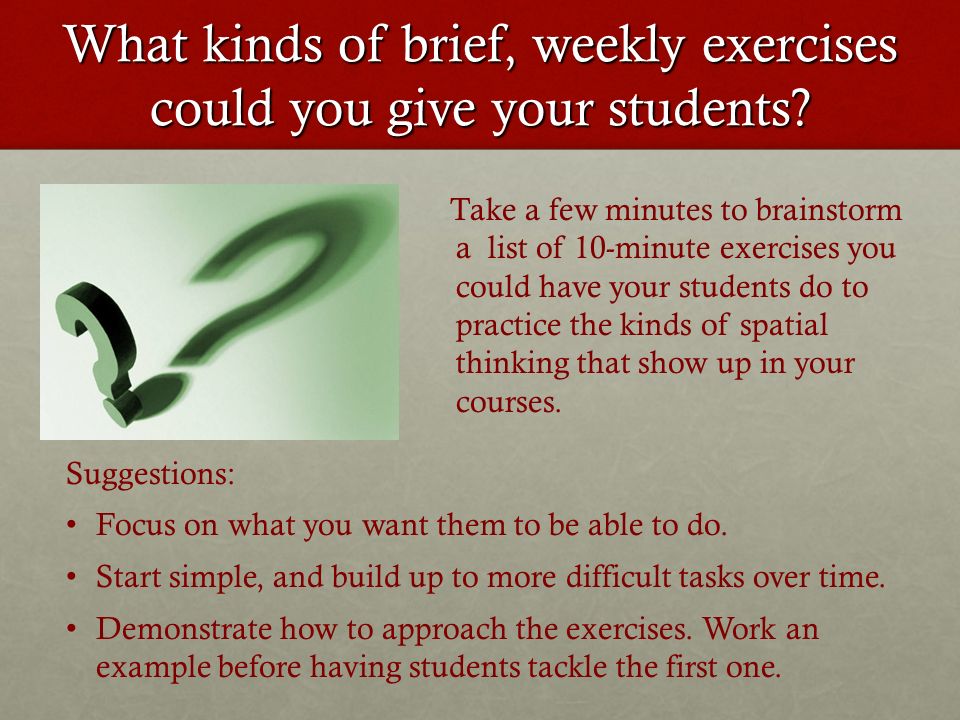 What kinds of brief, weekly exercises could you give your students?

Take a few minutes to brainstorm a list of 10-minute exercises you could have your students do to practice the kinds of spatial thinking that show up in your courses.

Suggestions:

• Focus on what you want them to be able to do.
• Start simple, and build up to more difficult tasks over time.
• Demonstrate how to approach the exercises. Work an example before having students tackle the first one.